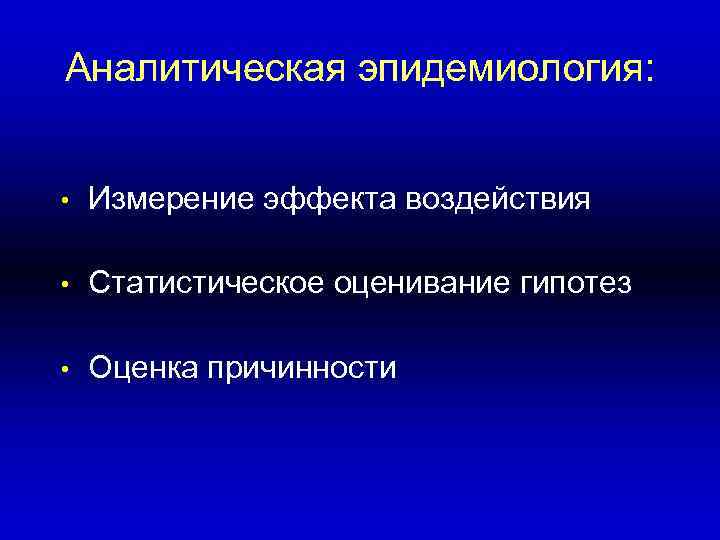 Аналитическая эпидемиология:

• Измерение эффекта воздействия

• Статистическое оценивание гипотез

• Оценка причинности